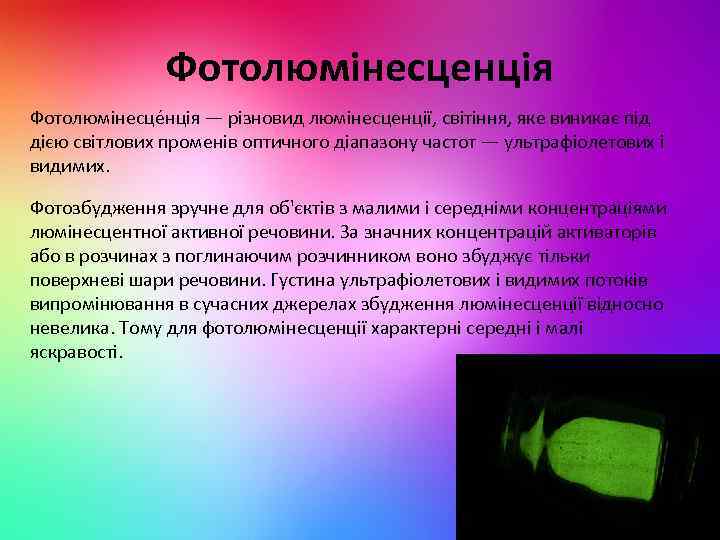 Фотолюмінесценція

Фотолюмінесце́нція — різновид люмінесценції, світіння, яке виникає під дією світлових променів оптичного діапазону частот — ультрафіолетових і видимих.

Фотозбудження зручне для об'єктів з малими і середніми концентраціями люмінесцентної активної речовини. За значних концентрацій активаторів або в розчинах з поглинаючим розчинником воно збуджує тільки поверхневі шари речовини. Густина ультрафіолетових і видимих потоків випромінювання в сучасних джерелах збудження люмінесценції відносно невелика. Тому для фотолюмінесценції характерні середні і малі яскравості.